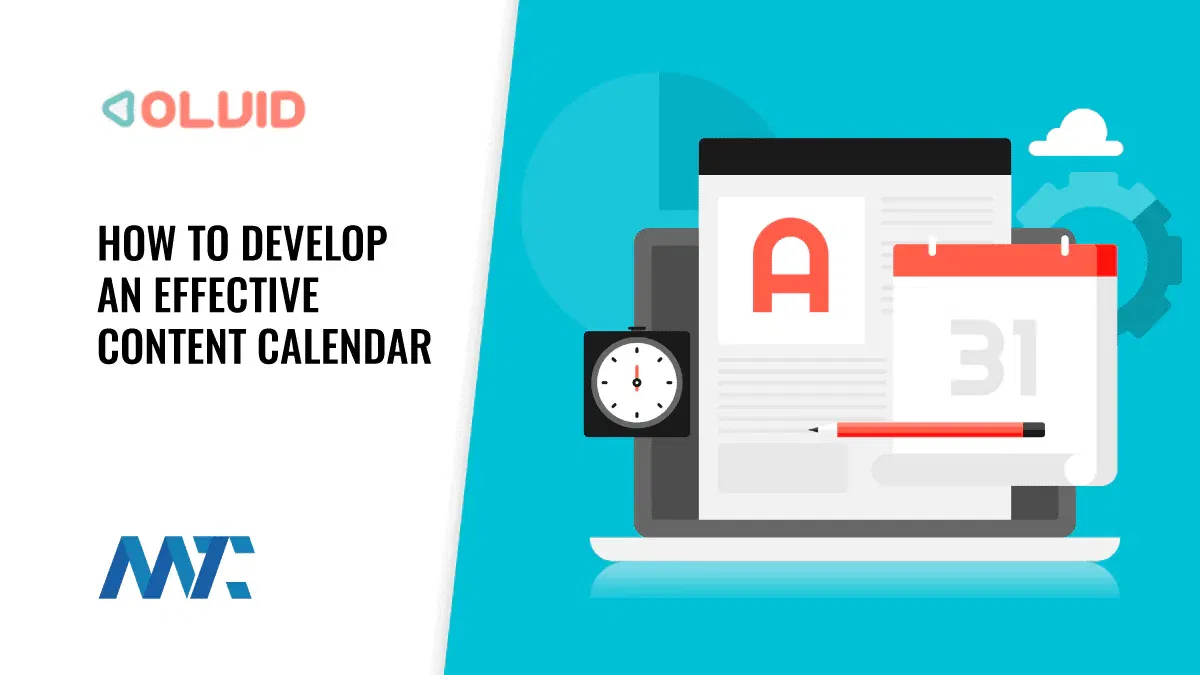 OLUID

HOW TO DEVELOP AN EFFECTIVE CONTENT CALENDAR

A

31

MTC